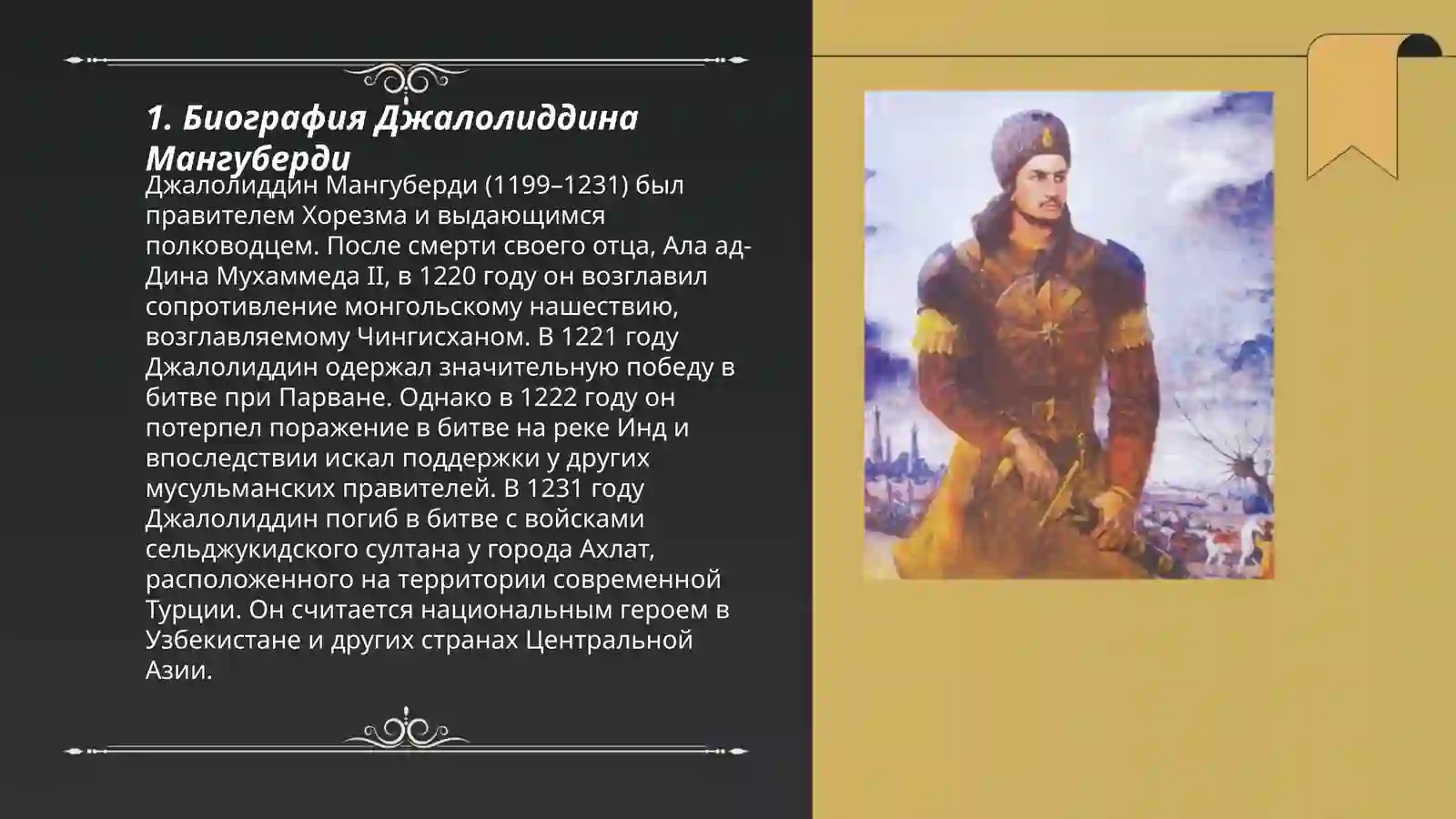 1. Биография Джалолиддина Мангуберди

Джалолиддин Мангуберди (1199–1231) был правителем Хорезма и выдающимся полководцем. После смерти своего отца, Ала ад-Дина Мухаммеда II, в 1220 году он возглавил сопротивление монгольскому нашествию, возглавляемому Чингисханом. В 1221 году Джалолиддин одержал значительную победу в битве при Парване. Однако в 1222 году он потерпел поражение в битве на реке Инд и впоследствии искал поддержки у других мусульманских правителей. В 1231 году Джалолиддин погиб в битве с войсками сельджукидского султана у города Ахлат, расположенного на территории современной Турции. Он считается национальным героем в Узбекистане и других странах Центральной Азии.